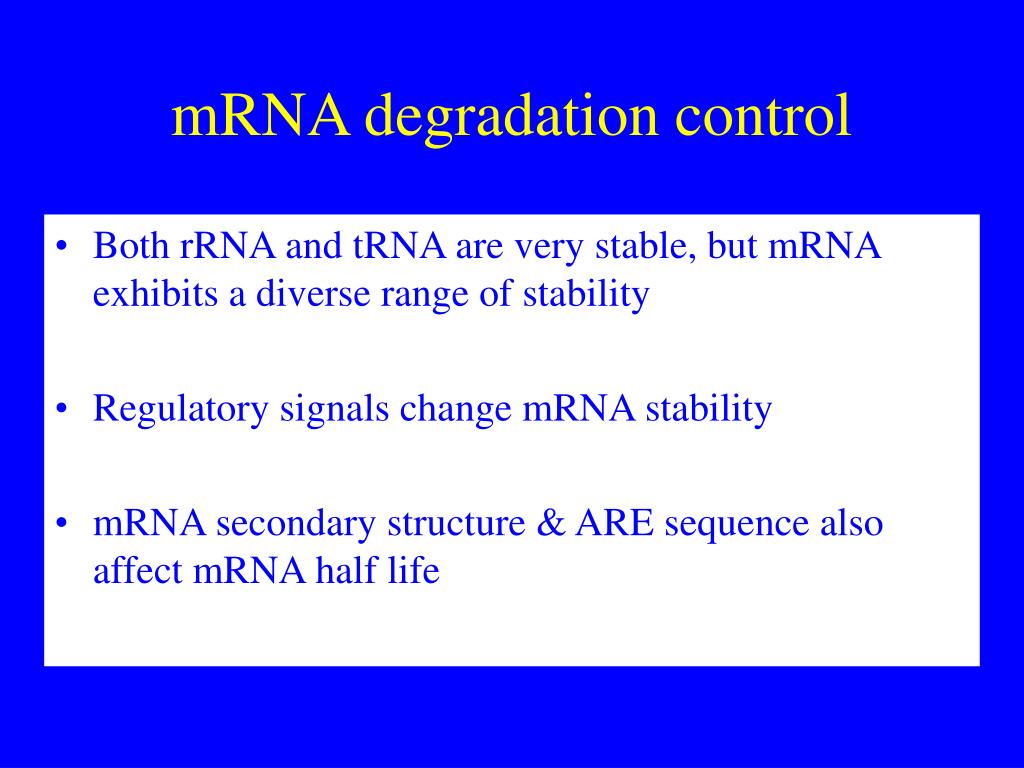 mRNA degradation control

• Both rRNA and tRNA are very stable, but mRNA exhibits a diverse range of stability

• Regulatory signals change mRNA stability

• mRNA secondary structure & ARE sequence also affect mRNA half life